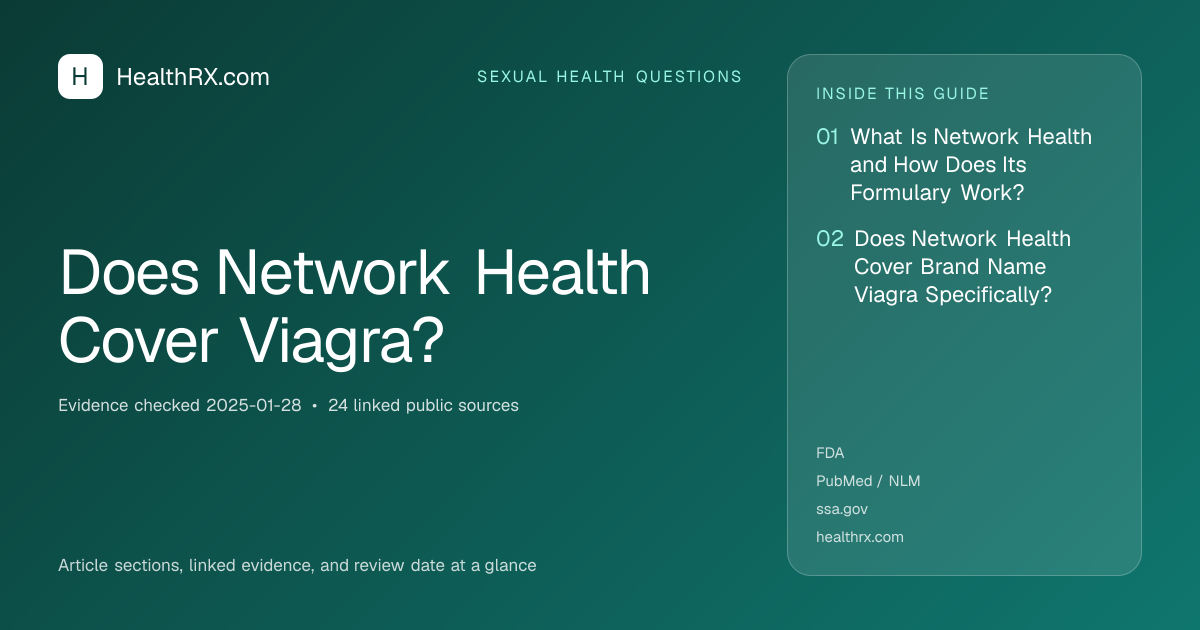 H HealthRX.com

SEXUAL HEALTH QUESTIONS

Does Network Health Cover Viagra?

Evidence checked 2025-01-28 • 24 linked public sources

Article sections, linked evidence, and review date at a glance

INSIDE THIS GUIDE

01 What Is Network Health and How Does Its Formulary Work?

02 Does Network Health Cover Brand Name Viagra Specifically?

FDA
PubMed / NLM
ssa.gov
healthrx.com